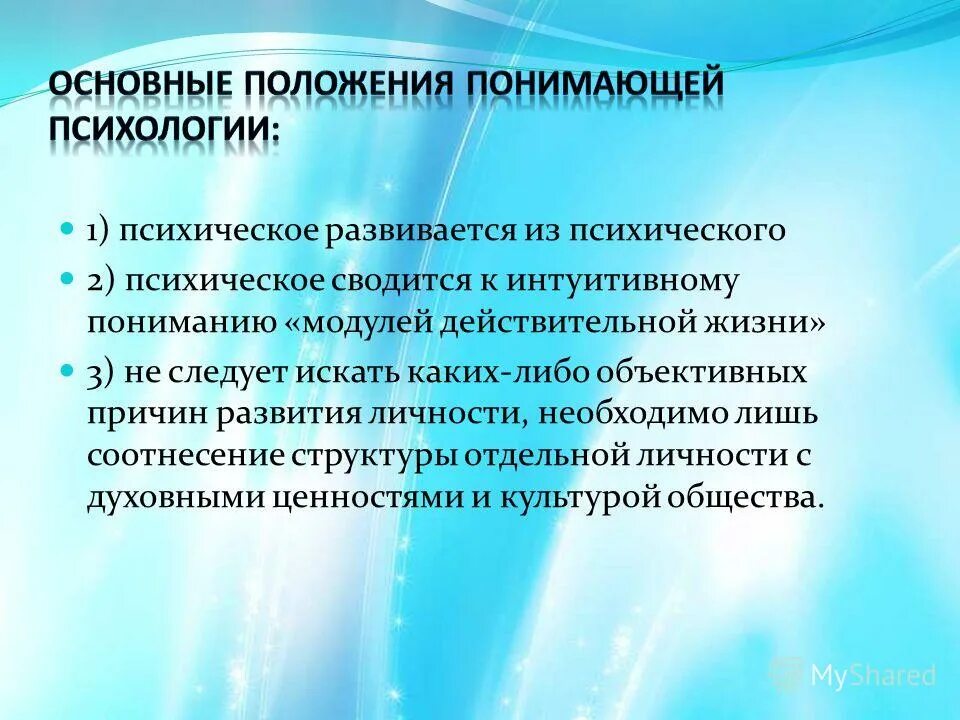 ОСНОВНЫЕ ПОЛОЖЕНИЯ ПОНИМАЮЩЕЙ ПСИХОЛОГИИ:

1) психическое развивается из психического

2) психическое сводится к интуитивному пониманию «модулей действительной жизни»

3) не следует искать каких-либо объективных причин развития личности, необходимо лишь соотнесение структуры отдельной личности с духовными ценностями и культурой общества.

MyShared